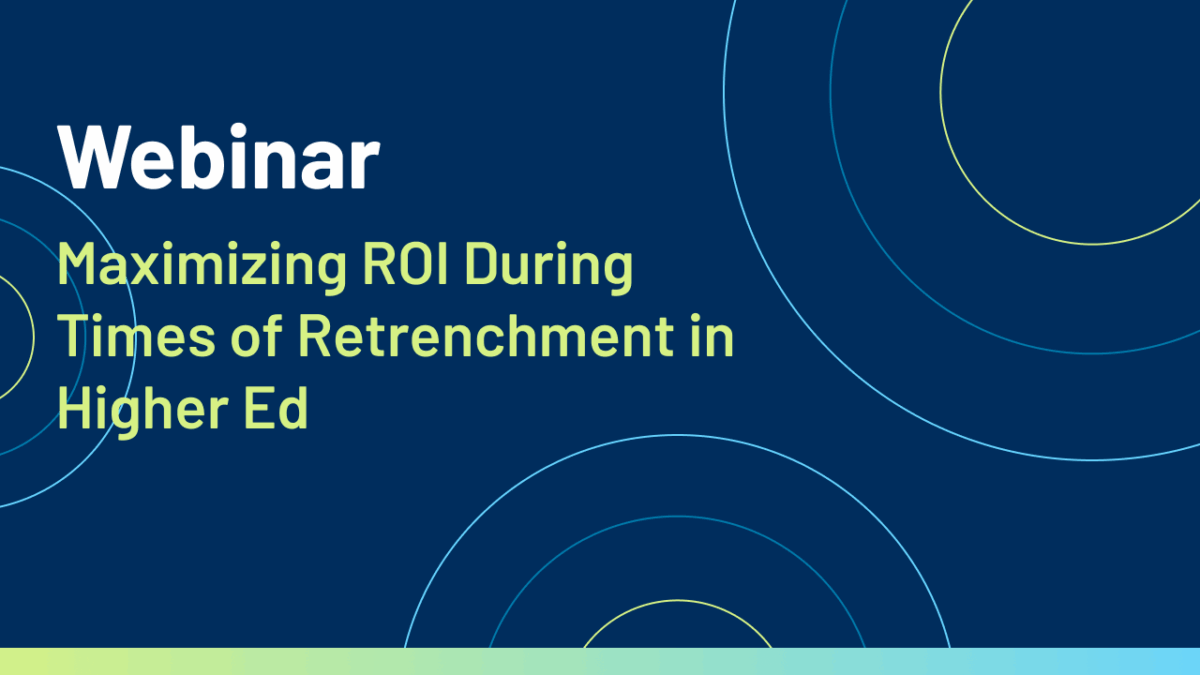 Webinar

Maximizing ROI During Times of Retrenchment in Higher Ed